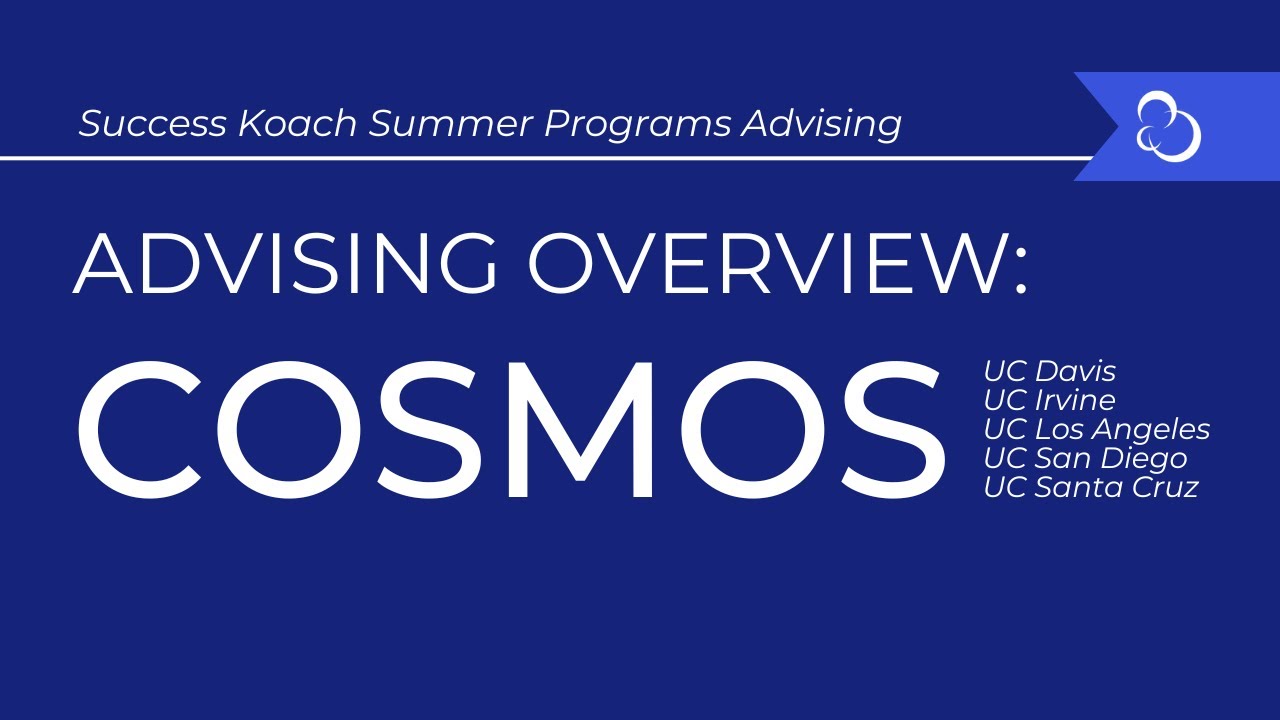 Success Koach Summer Programs Advising

ADVISING OVERVIEW:

COSMOS

UC Davis
UC Irvine
UC Los Angeles
UC San Diego
UC Santa Cruz